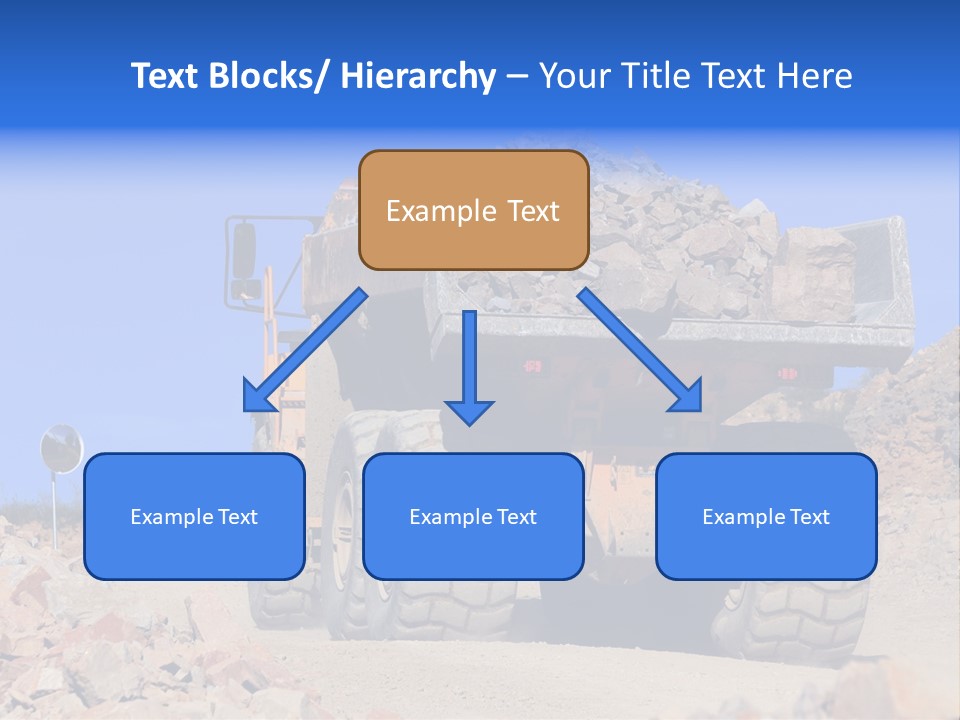 Text Blocks/ Hierarchy – Your Title Text Here

Example Text

Example Text

Example Text

Example Text